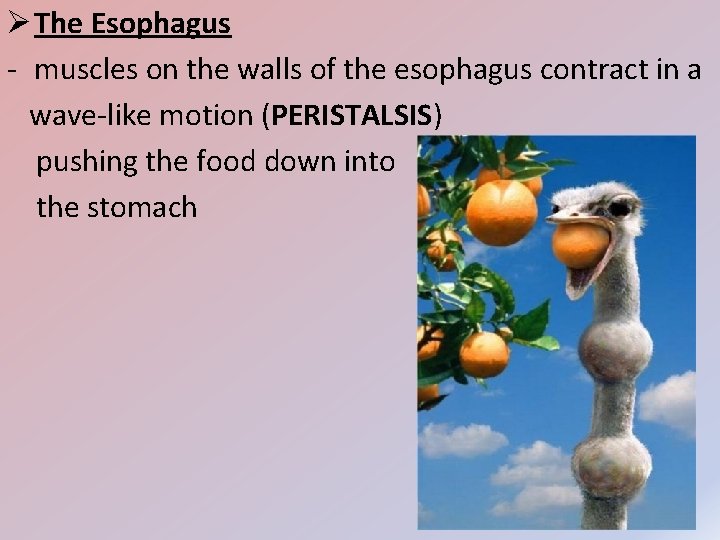 ➢ The Esophagus

- muscles on the walls of the esophagus contract in a wave-like motion (PERISTALSIS) pushing the food down into the stomach